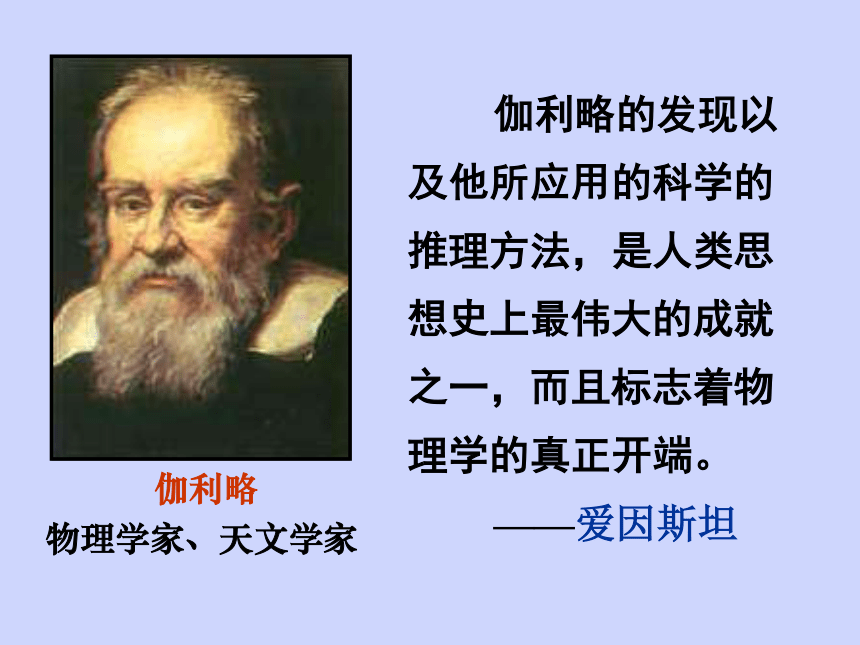 伽利略
物理学家、天文学家

伽利略的发现以及他所应用的科学的推理方法，是人类思想史上最伟大的成就之一，而且标志着物理学的真正开端。

——爱因斯坦